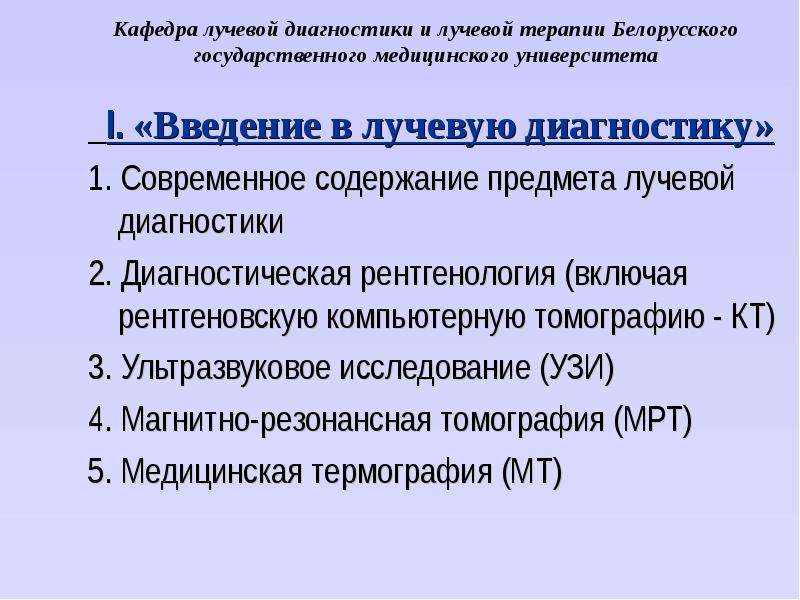 Кафедра лучевой диагностики и лучевой терапии Белорусского государственного медицинского университета

I. «Введение в лучевую диагностику»

1. Современное содержание предмета лучевой диагностики

2. Диагностическая рентгенология (включая рентгеновскую компьютерную томографию - КТ)

3. Ультразвуковое исследование (УЗИ)

4. Магнитно-резонансная томография (МРТ)

5. Медицинская термография (МТ)